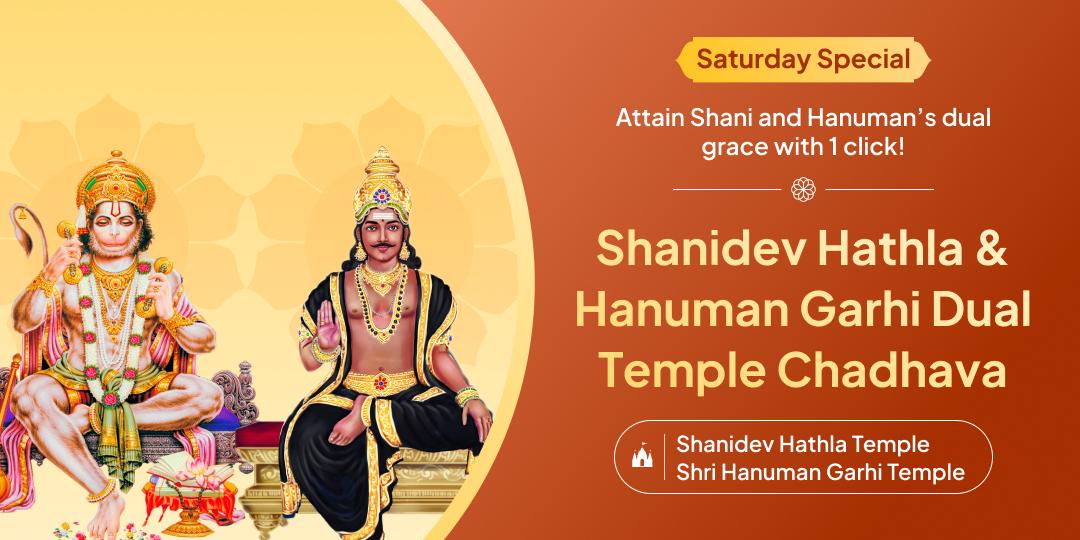 Saturday Special

Attain Shani and Hanuman's dual grace with 1 click!

Shanidev Hathla & Hanuman Garhi Dual Temple Chadhava

Shanidev Hathla Temple
Shri Hanuman Garhi Temple